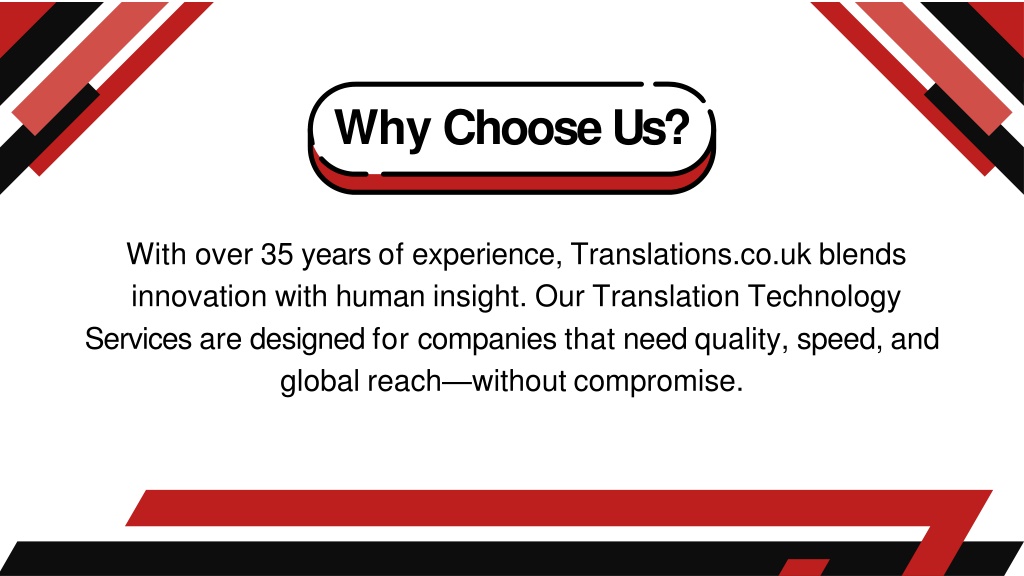 Why Choose Us?

With over 35 years of experience, Translations.co.uk blends innovation with human insight. Our Translation Technology Services are designed for companies that need quality, speed, and global reach—without compromise.